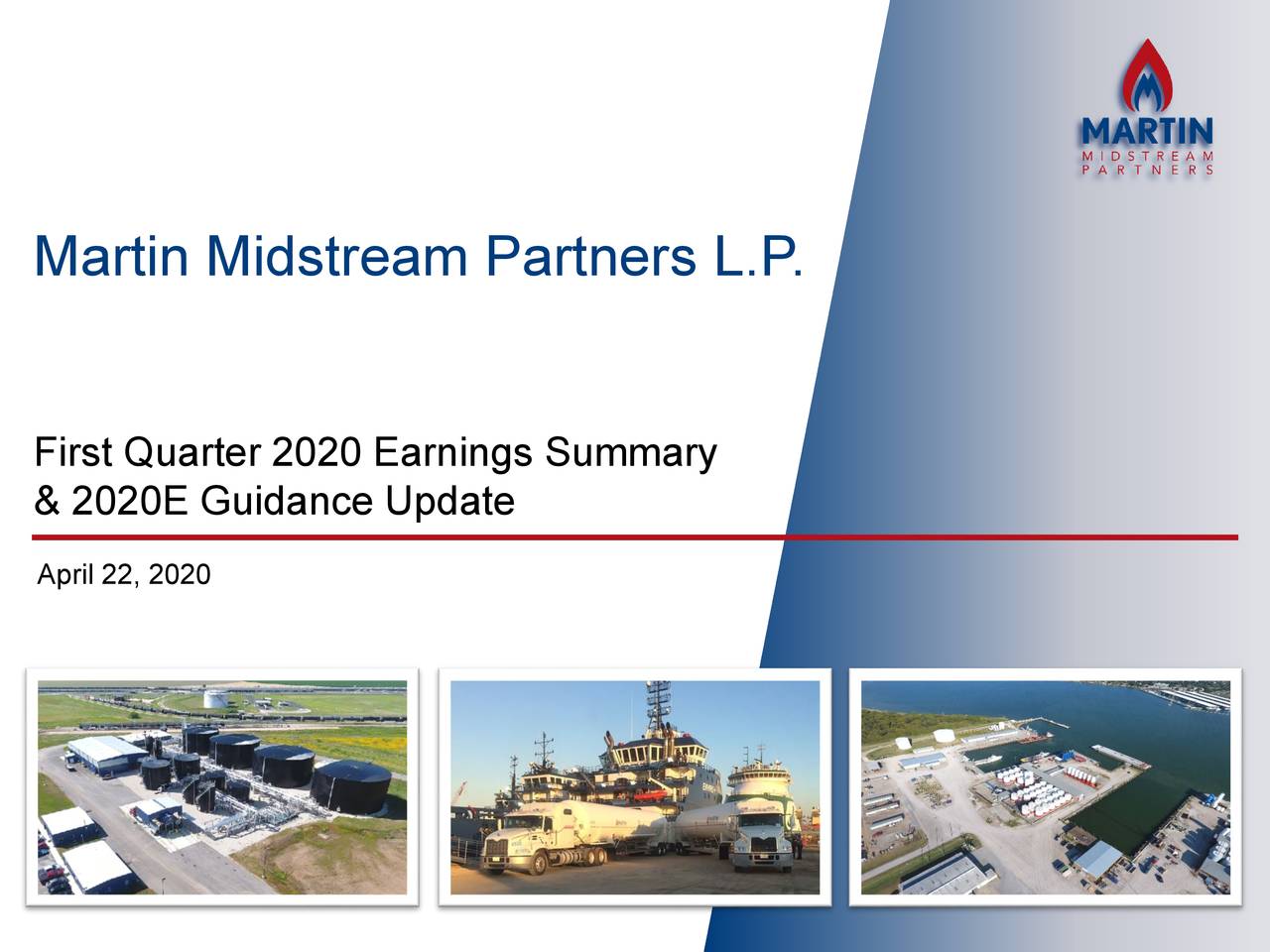 MARTIN
MIDSTREAM
PARTNERS

Martin Midstream Partners L.P.

First Quarter 2020 Earnings Summary & 2020E Guidance Update

April 22, 2020